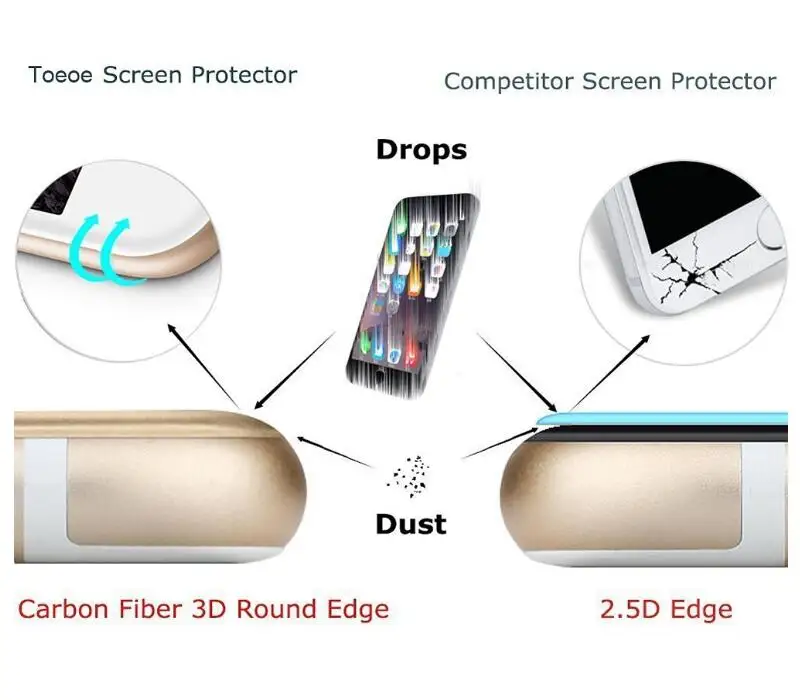 Toeoe Screen Protector

Competitor Screen Protector

Drops

Dust

Carbon Fiber 3D Round Edge

2.5D Edge